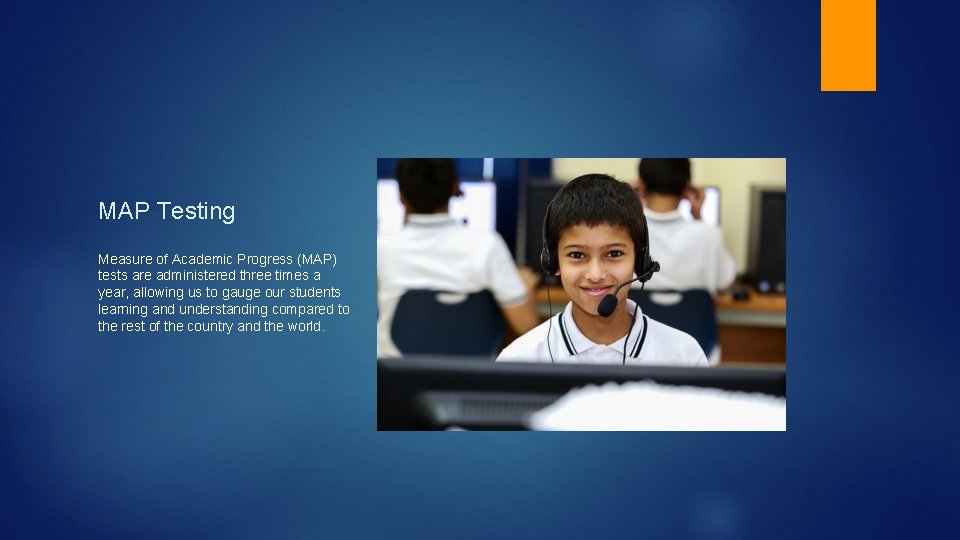 MAP Testing

Measure of Academic Progress (MAP) tests are administered three times a year, allowing us to gauge our students learning and understanding compared to the rest of the country and the world.